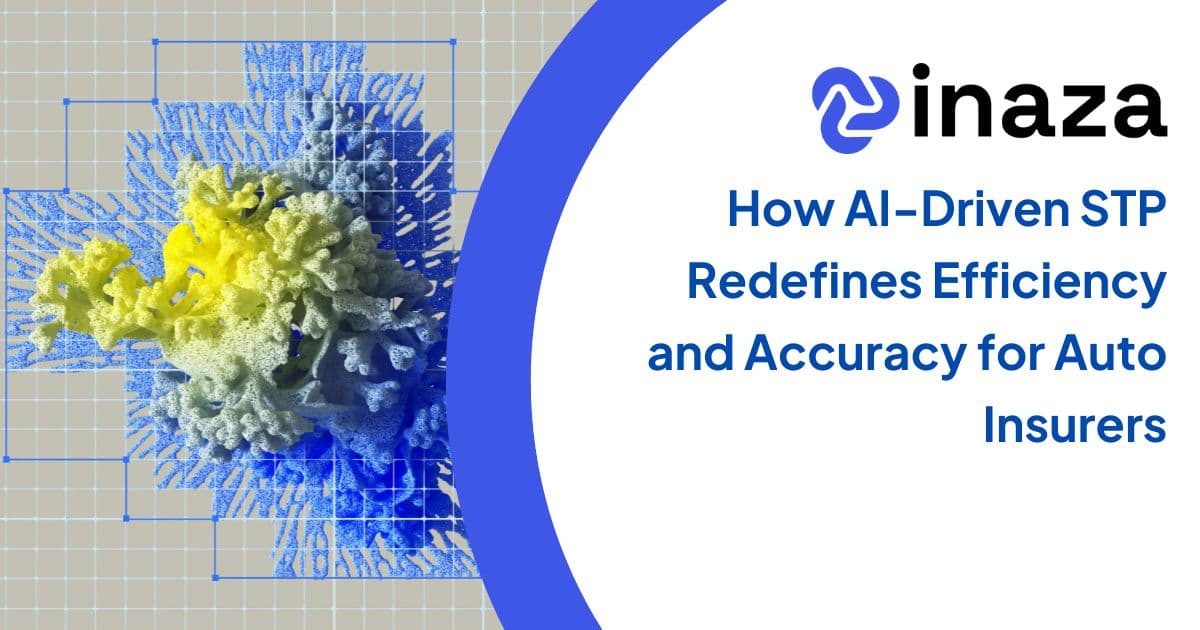 inaza

How AI-Driven STP Redefines Efficiency and Accuracy for Auto Insurers